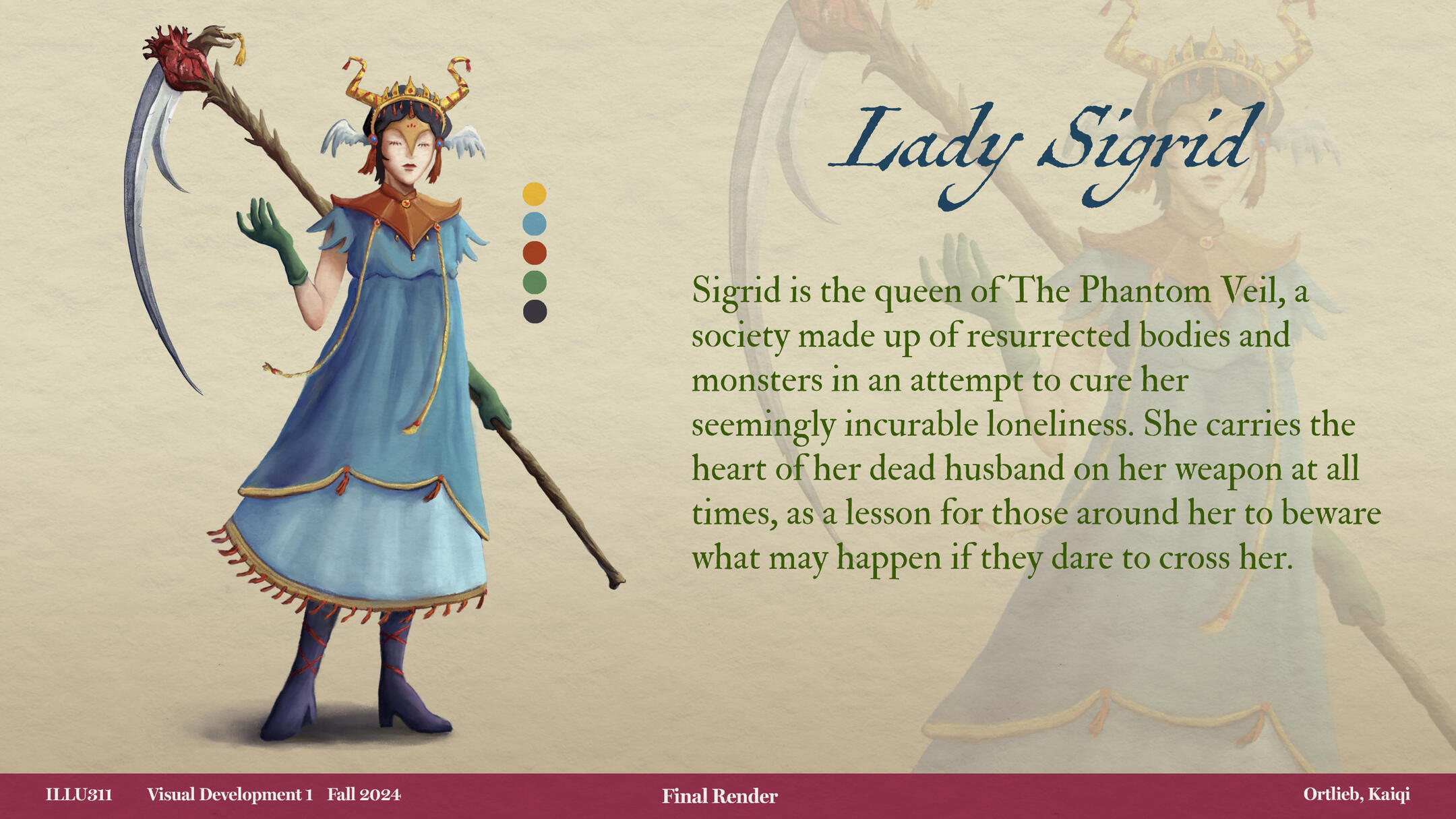 Lady Sigrid

Sigrid is the queen of The Phantom Veil, a society made up of resurrected bodies and monsters in an attempt to cure her seemingly incurable loneliness. She carries the heart of her dead husband on her weapon at all times, as a lesson for those around her to beware what may happen if they dare to cross her.

ILLU311 Visual Development 1 Fall 2024 Final Render Ortlieb, Kaiqi